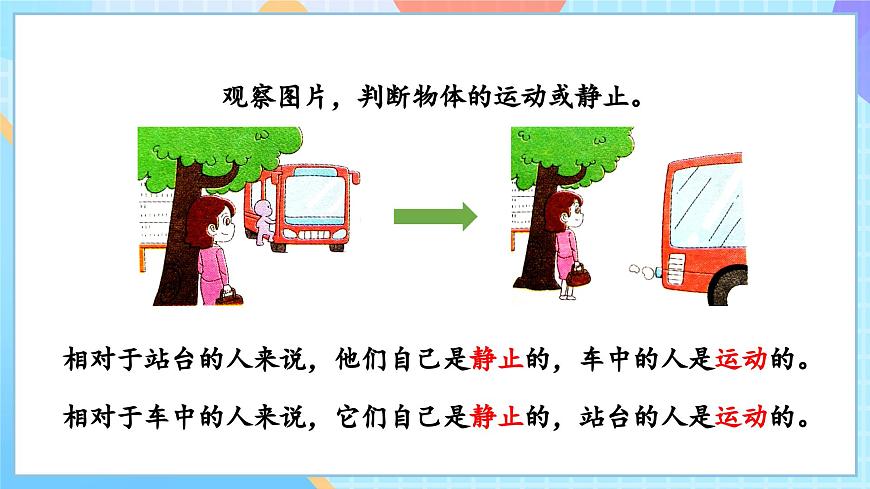 观察图片，判断物体的运动或静止。

相对于站台的人来说，他们自己是静止的，车中的人是运动的。

相对于车中的人来说，它们自己是静止的，站台的人是运动的。